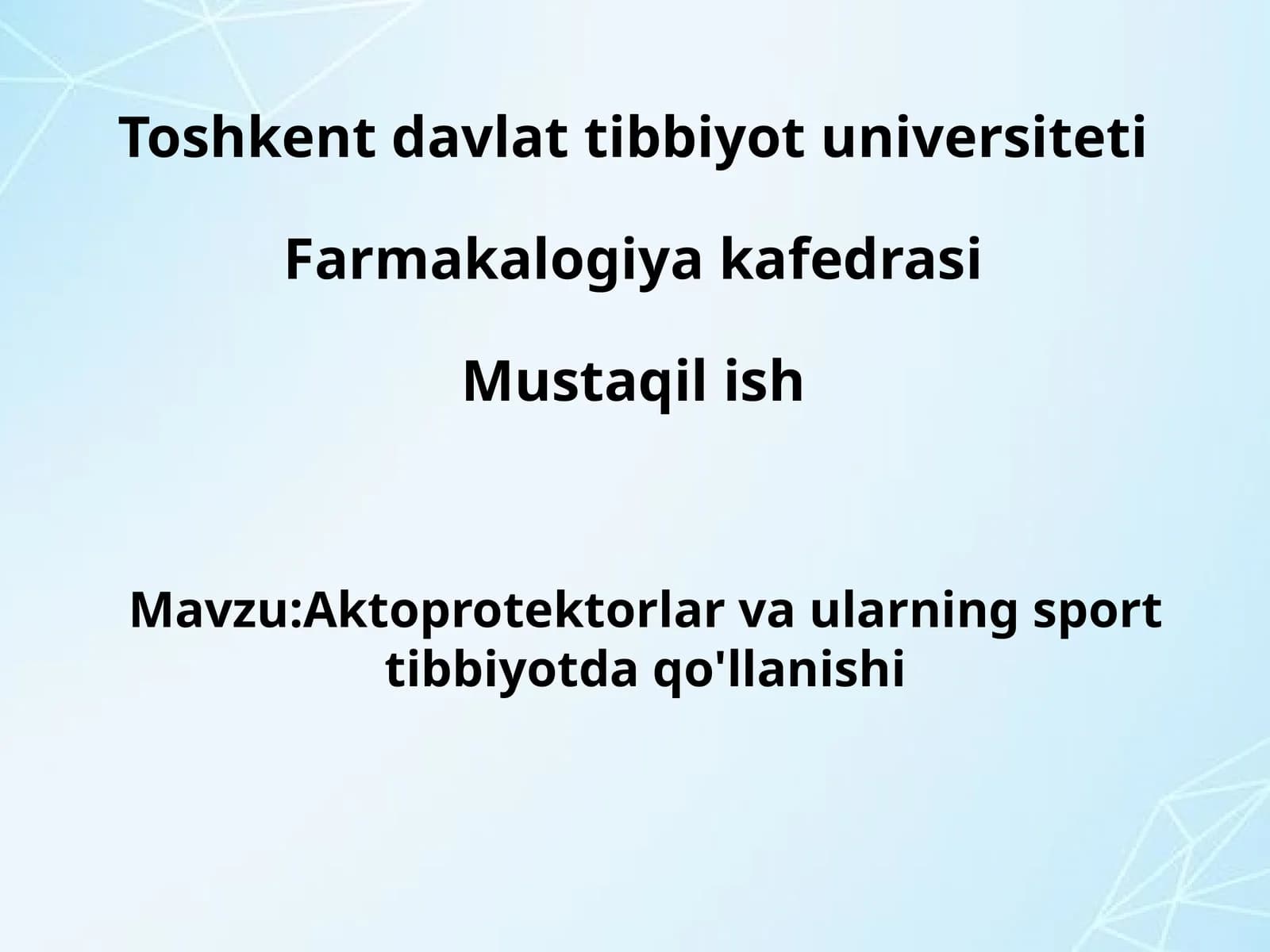 Toshkent davlat tibbiyot universiteti

Farmakalogiya kafedrasi

Mustaqil ish

Mavzu:Aktoprotektorlar va ularning sport tibbiyotda qo'llanishi